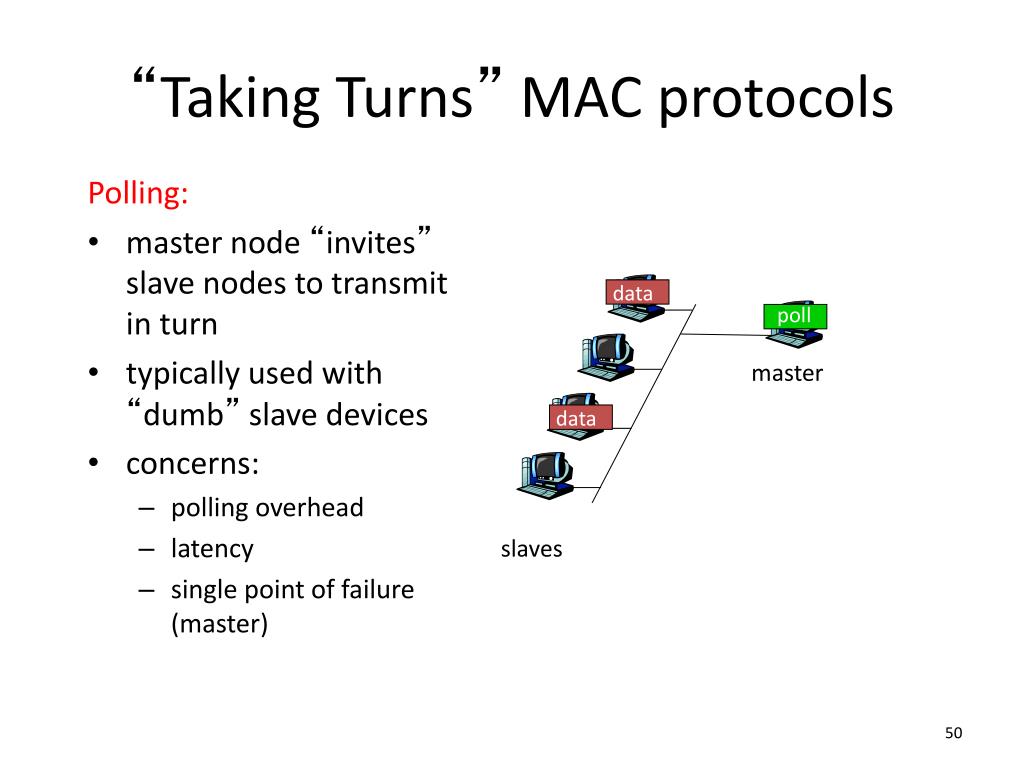 “Taking Turns” MAC protocols

Polling:

• master node “invites” slave nodes to transmit in turn
• typically used with “dumb” slave devices
• concerns:
  – polling overhead
  – latency
  – single point of failure (master)

data

poll

master

data

slaves

50